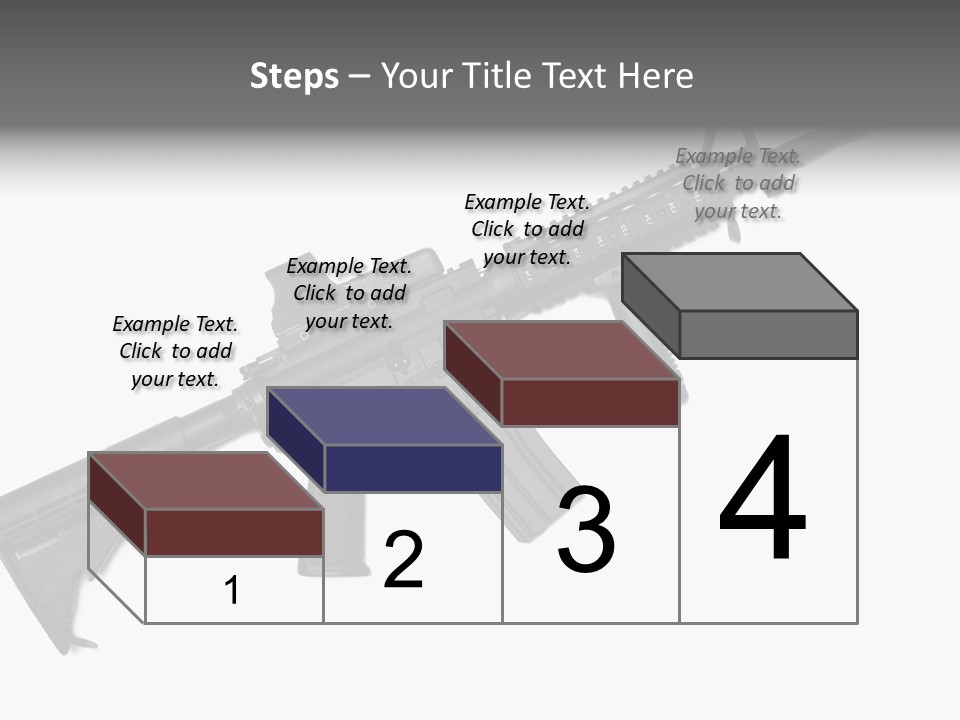 Steps – Your Title Text Here

Example Text. Click to add your text.

Example Text. Click to add your text.

Example Text. Click to add your text.

Example Text. Click to add your text.

1

2

3

4